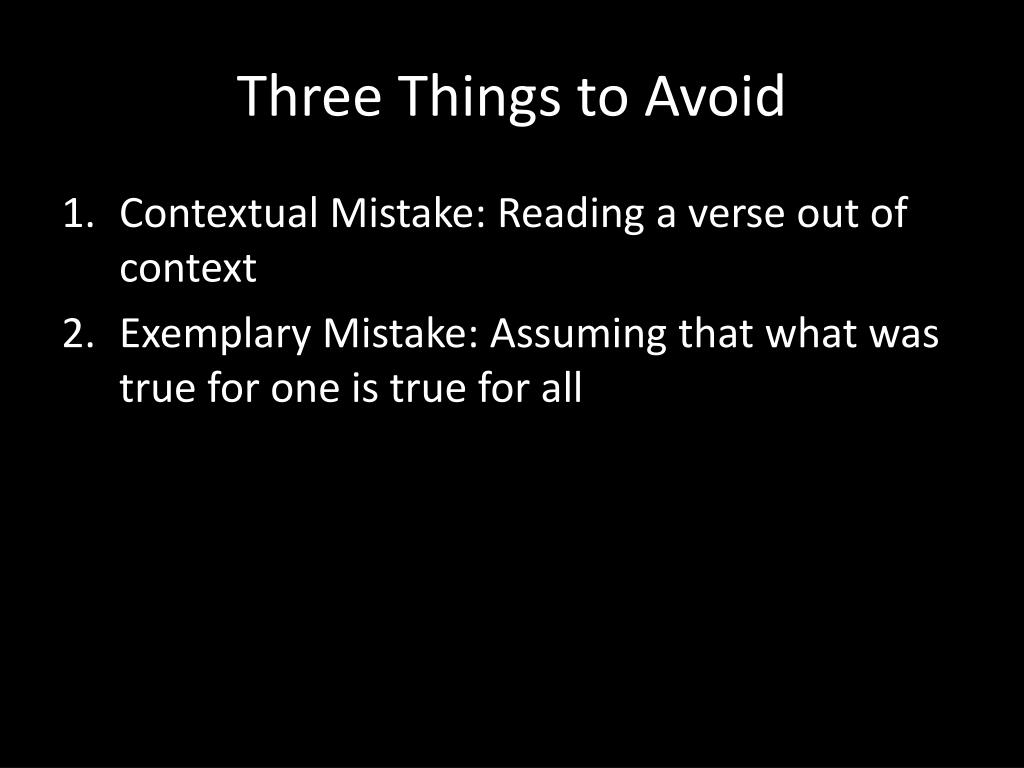 Three Things to Avoid

1. Contextual Mistake: Reading a verse out of context
2. Exemplary Mistake: Assuming that what was true for one is true for all